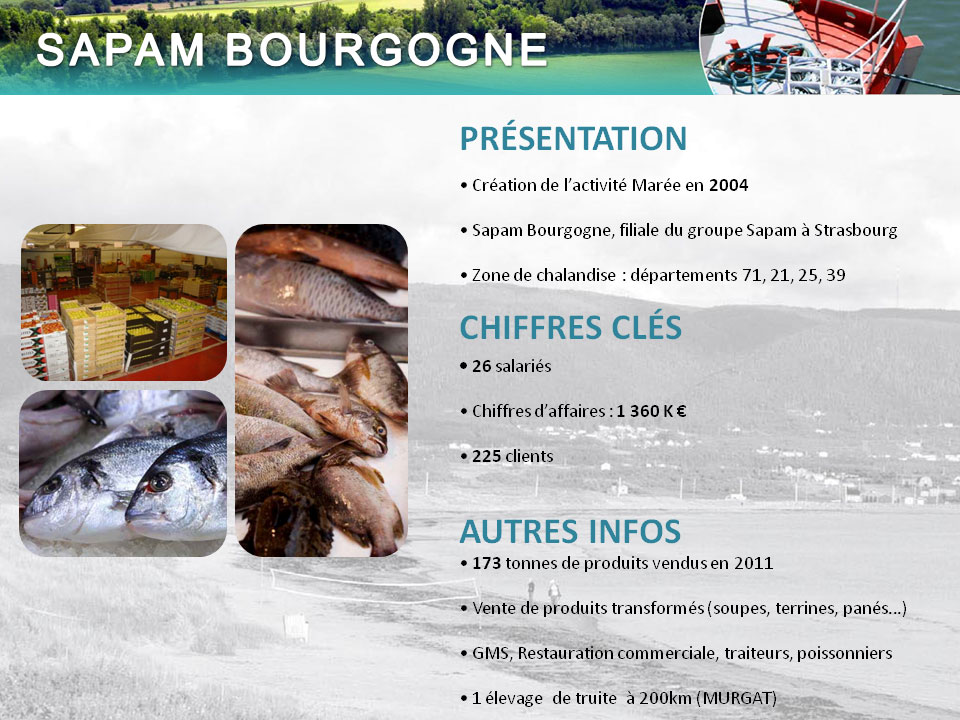 SAPAM BOURGOGNE

PRÉSENTATION

• Création de l'activité Marée en 2004

• Sapam Bourgogne, filiale du groupe Sapam à Strasbourg

• Zone de chalandise : départements 71, 21, 25, 39

CHIFFRES CLÉS

• 26 salariés

• Chiffres d'affaires : 1 360 K €

• 225 clients

AUTRES INFOS

• 173 tonnes de produits vendus en 2011

• Vente de produits transformés (soupes, terrines, panés…)

• GMS, Restauration commerciale, traiteurs, poissonniers

• 1 élevage de truite à 200km (MURGAT)